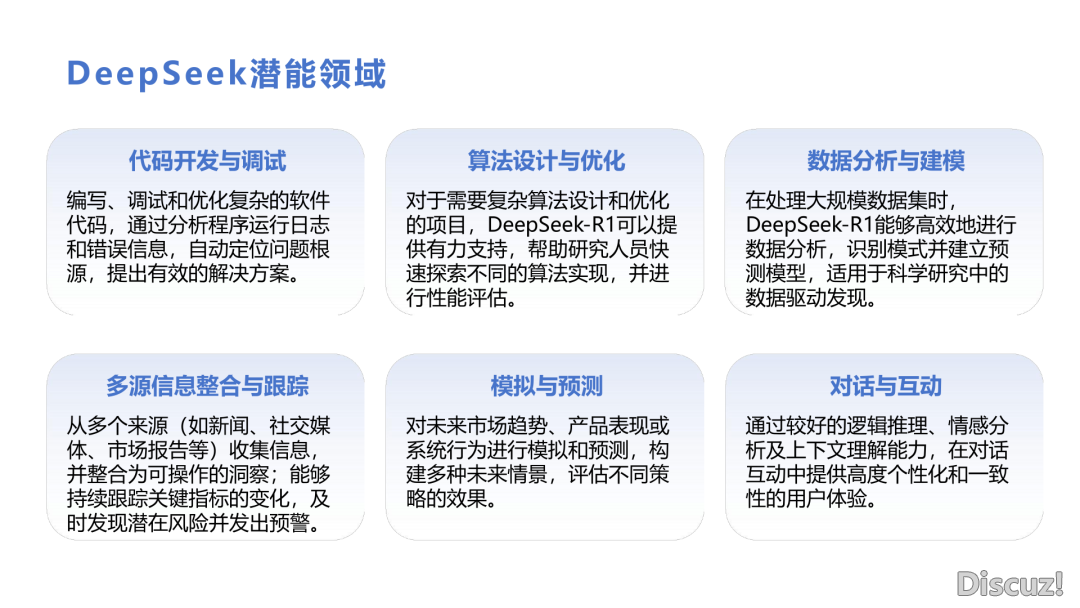 DeepSeek潜能领域

代码开发与调试

编写、调试和优化复杂的软件代码，通过分析程序运行日志和错误信息，自动定位问题根源，提出有效的解决方案。

算法设计与优化

对于需要复杂算法设计和优化的项目，DeepSeek-R1可以提供有力支持，帮助研究人员快速探索不同的算法实现，并进行性能评估。

数据分析与建模

在处理大规模数据集时，DeepSeek-R1能够高效地进行数据分析，识别模式并建立预测模型，适用于科学研究中的数据驱动发现。

多源信息整合与跟踪

从多个来源（如新闻、社交媒体、市场报告等）收集信息，并整合为可操作的洞察；能够持续跟踪关键指标的变化，及时发现潜在风险并发出预警。

模拟与预测

对未来市场趋势、产品表现或系统行为进行模拟和预测，构建多种未来情景，评估不同策略的效果。

对话与互动

通过较好的逻辑推理、情感分析及上下文理解能力，在对话互动中提供高度个性化和一致性的用户体验。

Discuz!